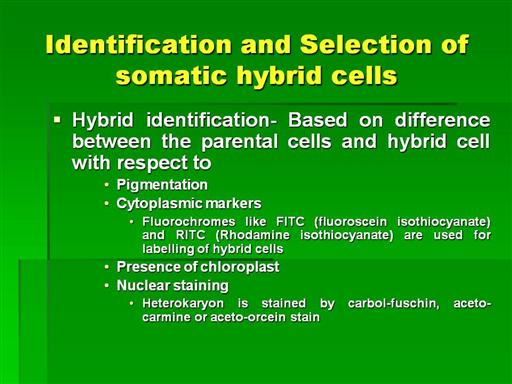 Identification and Selection of somatic hybrid cells

▪ Hybrid identification- Based on difference between the parental cells and hybrid cell with respect to

• Pigmentation
• Cytoplasmic markers
  • Fluorochromes like FITC (fluoroscein isothiocyanate) and RITC (Rhodamine isothiocyanate) are used for labelling of hybrid cells
• Presence of chloroplast
• Nuclear staining
  • Heterokaryon is stained by carbol-fuschin, aceto-carmine or aceto-orcein stain